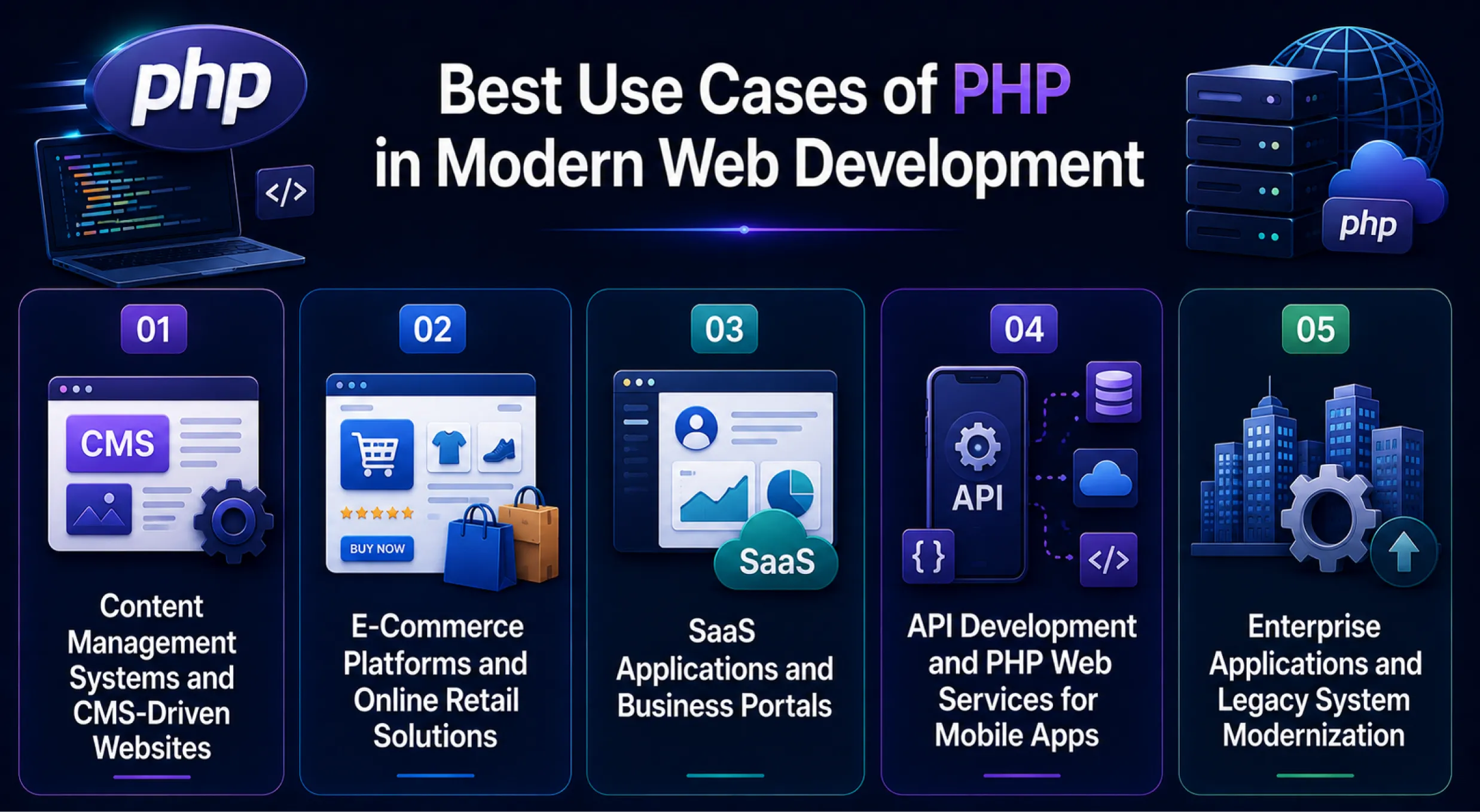 php

</>

Best Use Cases of PHP in Modern Web Development

php

01

CMS

Content Management Systems and CMS-Driven Websites

02

BUY NOW

E-Commerce Platforms and Online Retail Solutions

03

SaaS

SaaS Applications and Business Portals

04

API

{ }

</>

API Development and PHP Web Services for Mobile Apps

05

Enterprise Applications and Legacy System Modernization